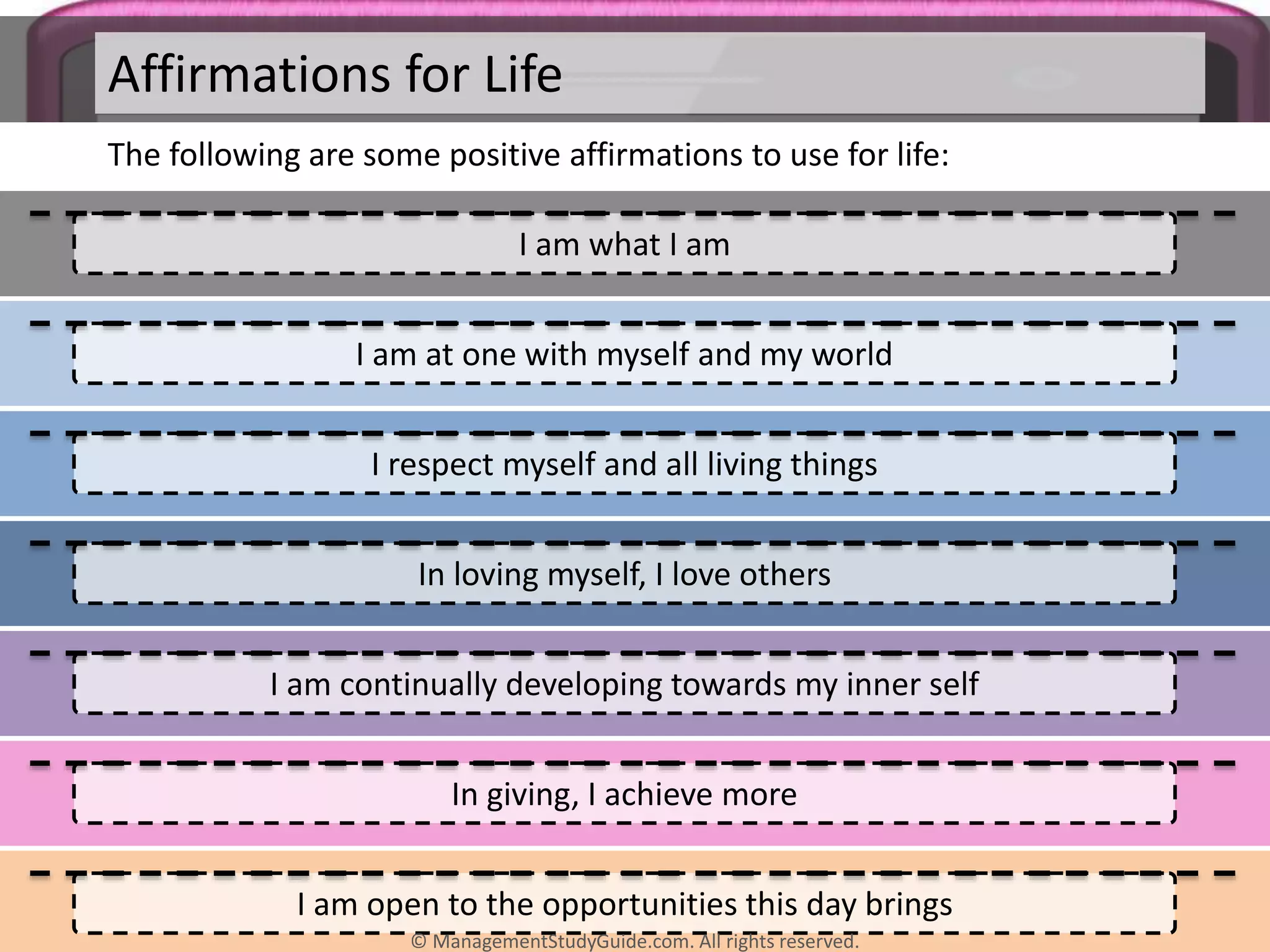 Affirmations for Life

The following are some positive affirmations to use for life:

I am what I am

I am at one with myself and my world

I respect myself and all living things

In loving myself, I love others

I am continually developing towards my inner self

In giving, I achieve more

I am open to the opportunities this day brings

© ManagementStudyGuide.com. All rights reserved.